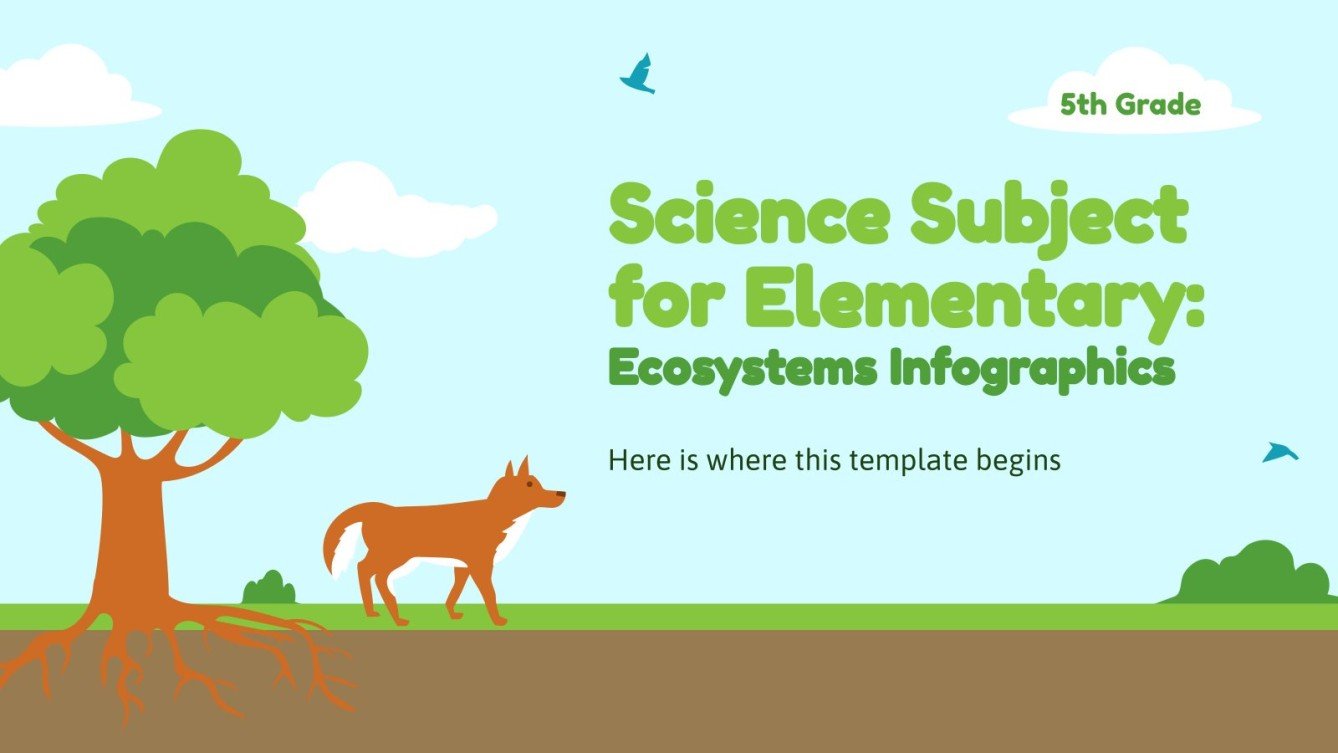 5th Grade

Science Subject for Elementary: Ecosystems Infographics

Here is where this template begins